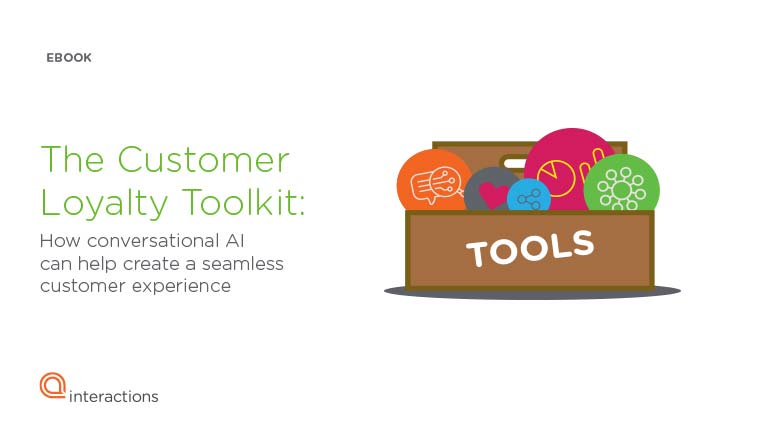 EBOOK

The Customer Loyalty Toolkit:

How conversational AI can help create a seamless customer experience

TOOLS

interactions